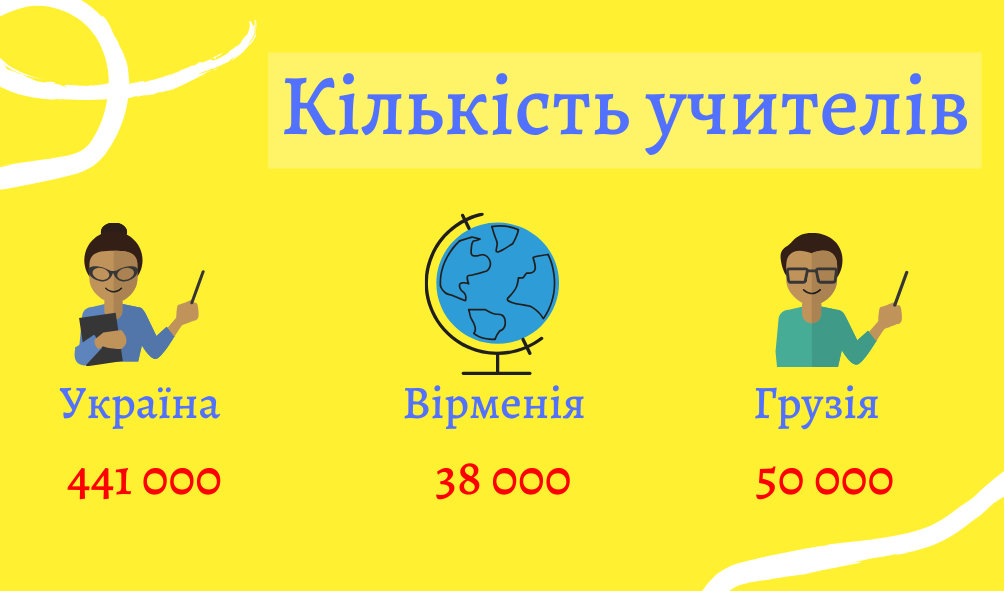 Кількість учителів

Україна

441 000

Вірменія

38 000

Грузія

50 000